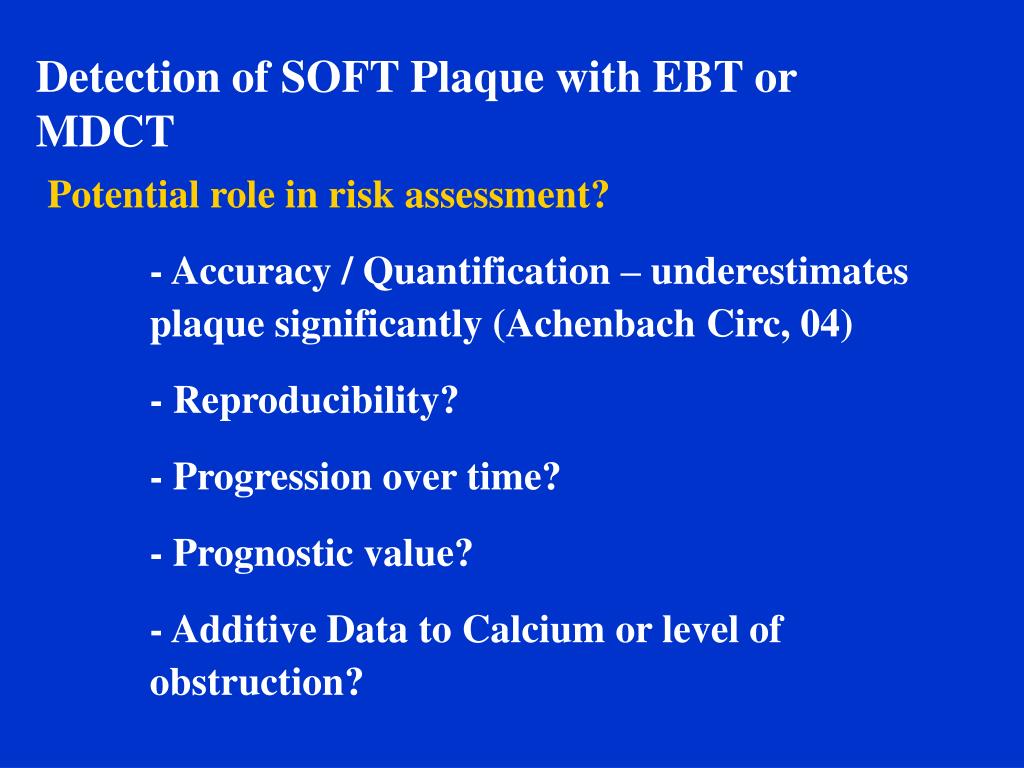 Detection of SOFT Plaque with EBT or MDCT

Potential role in risk assessment?

- Accuracy / Quantification – underestimates plaque significantly (Achenbach Circ, 04)

- Reproducibility?

- Progression over time?

- Prognostic value?

- Additive Data to Calcium or level of obstruction?